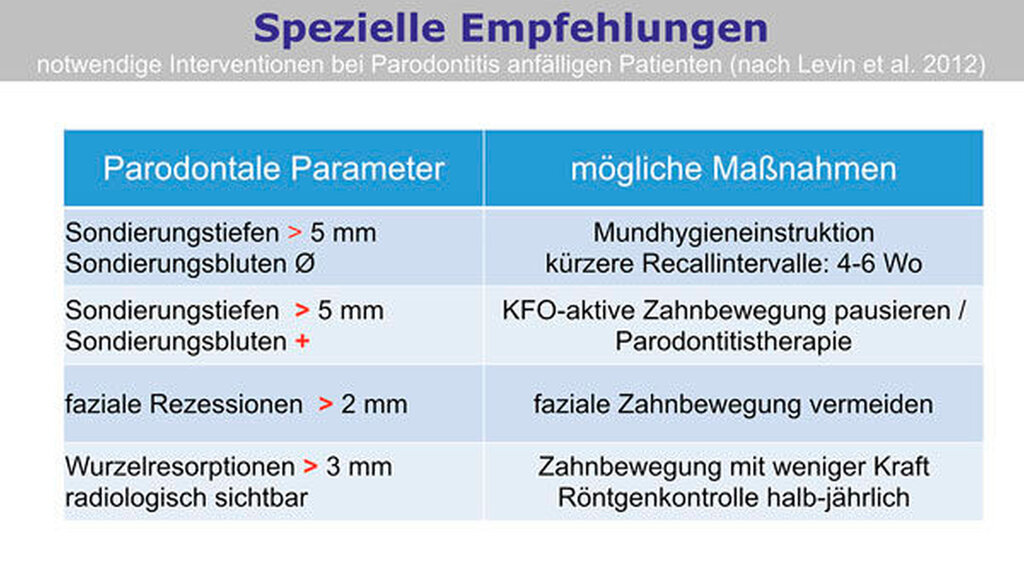 Spezielle Empfehlungen

notwendige Interventionen bei Parodontitis anfälligen Patienten (nach Levin et al. 2012)

| Parodontale Parameter | mögliche Maßnahmen |
|---|---|
| Sondierungstiefen > 5 mm Sondierungsbluten Ø | Mundhygieneinstruktion kürzere Recallintervalle: 4-6 Wo |
| Sondierungstiefen > 5 mm Sondierungsbluten + | KFO-aktive Zahnbewegung pausieren / Parodontitistherapie |
| faziale Rezessionen > 2 mm | faziale Zahnbewegung vermeiden |
| Wurzelresorptionen > 3 mm radiologisch sichtbar | Zahnbewegung mit weniger Kraft Röntgenkontrolle halb-jährlich |